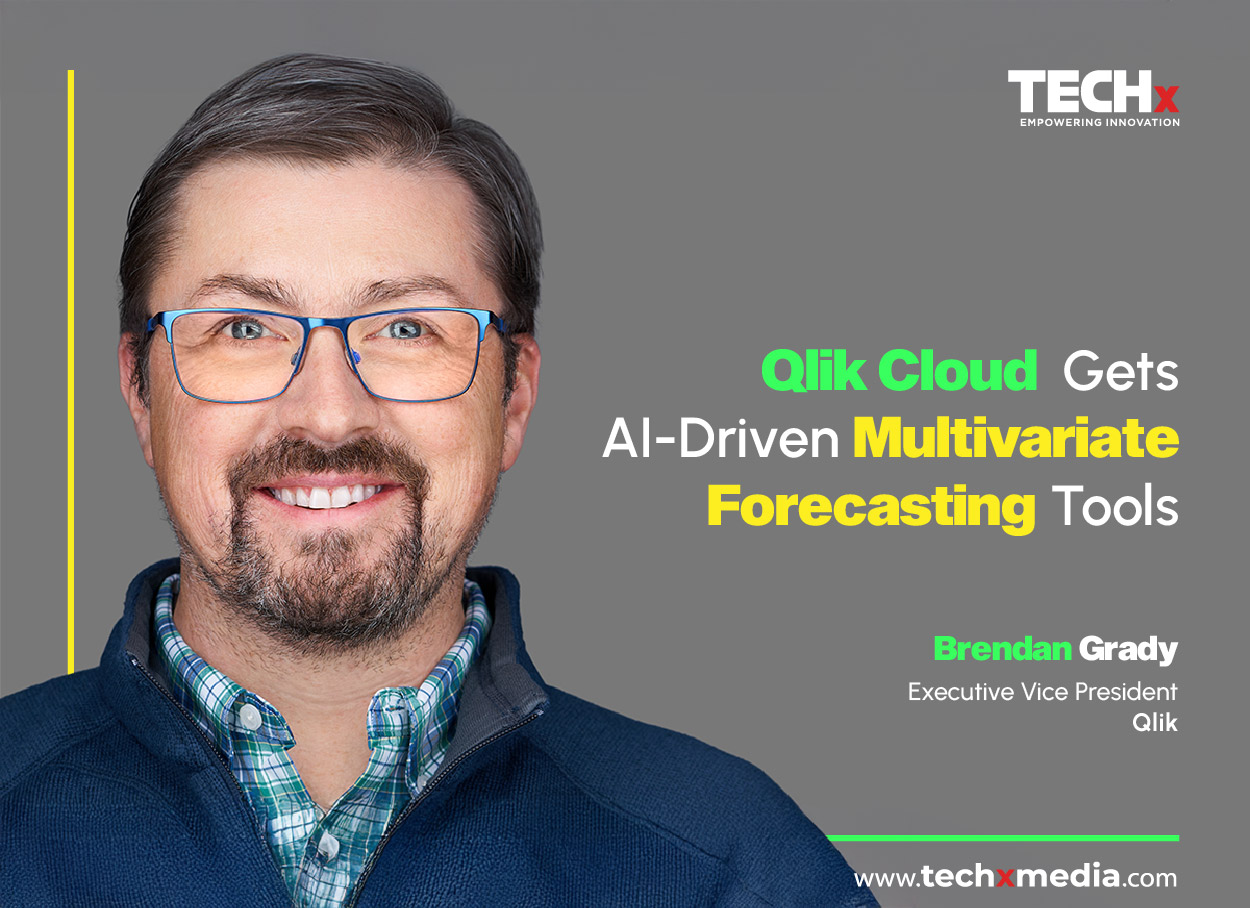 TECHx
EMPOWERING INNOVATION

Qlik Cloud Gets AI-Driven Multivariate Forecasting Tools

Brendan Grady
Executive Vice President
Qlik

www.techxmedia.com